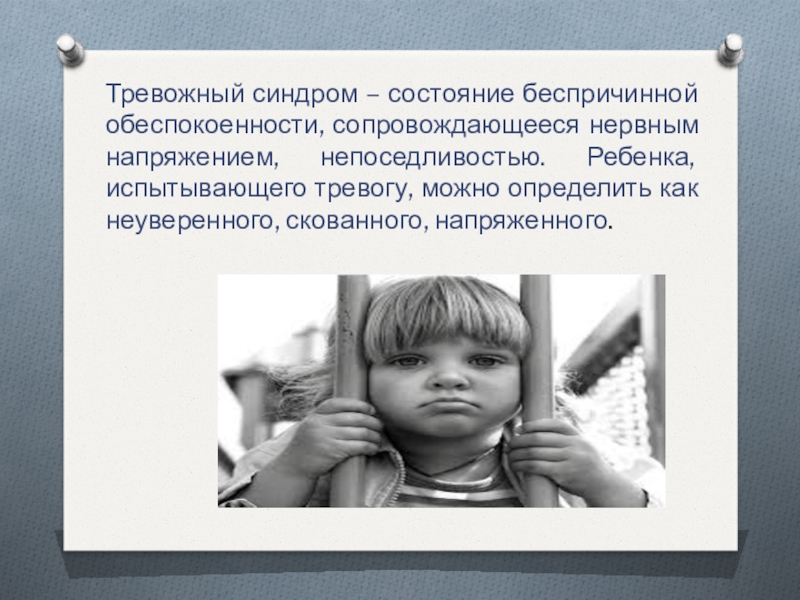 Тревожный синдром – состояние беспричинной обеспокоенности, сопровождающееся нервным напряжением, непоседливостью. Ребенка, испытывающего тревогу, можно определить как неуверенного, скованного, напряженного.